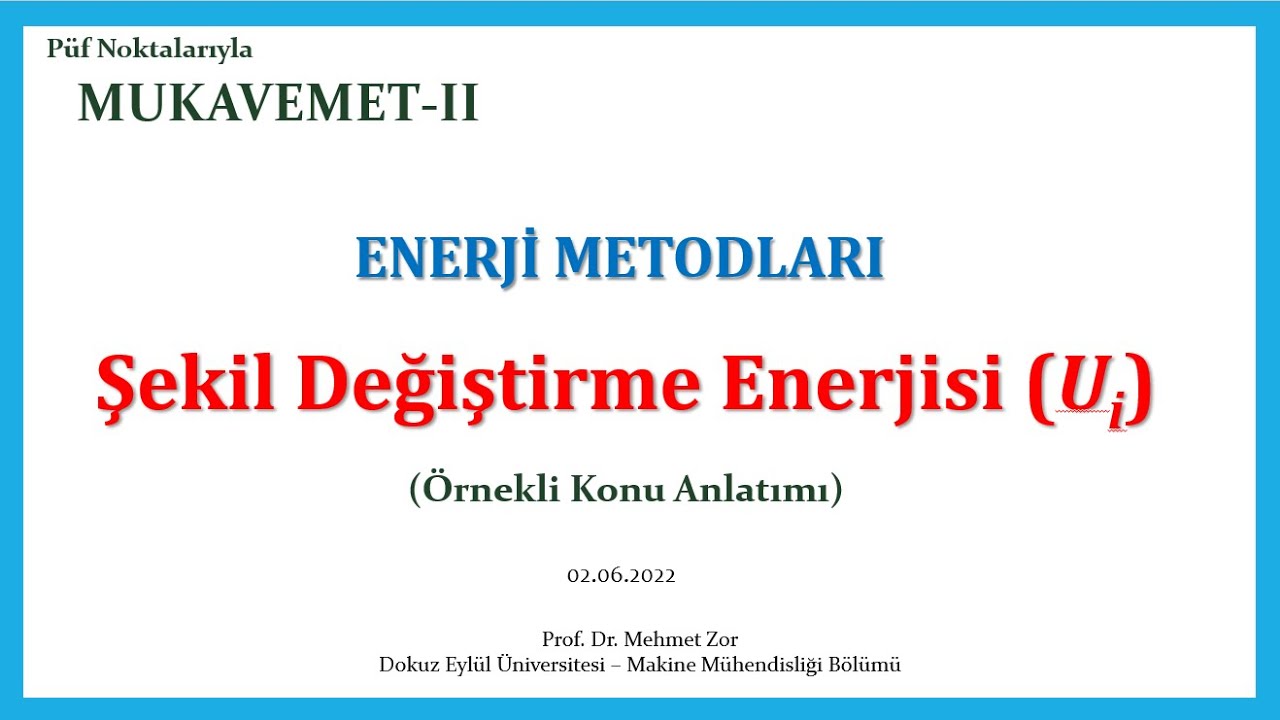 Püf Noktalarıyla
MUKAVEMET-II

ENERJİ METODLARI

Şekil Değiştirme Enerjisi ($U_i$)

(Örnekli Konu Anlatımı)

02.06.2022

Prof. Dr. Mehmet Zor
Dokuz Eylül Üniversitesi – Makine Mühendisliği Bölümü